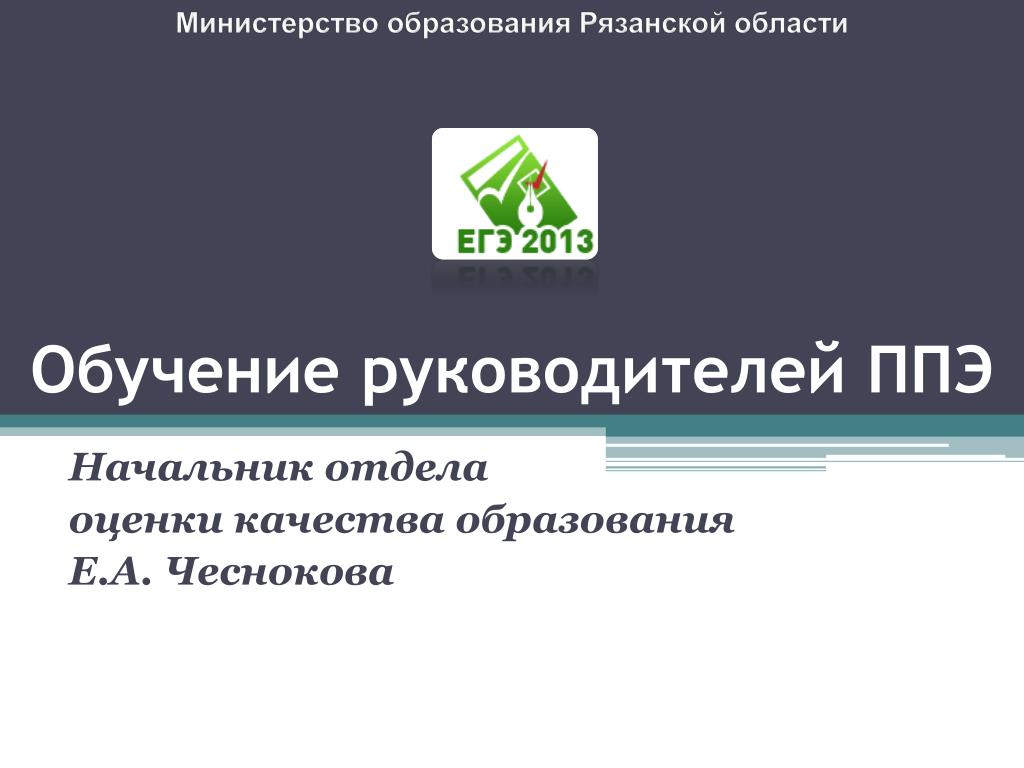 Министерство образования Рязанской области

ЕГЭ 2013

Обучение руководителей ППЭ

Начальник отдела
оценки качества образования
Е.А. Чеснокова